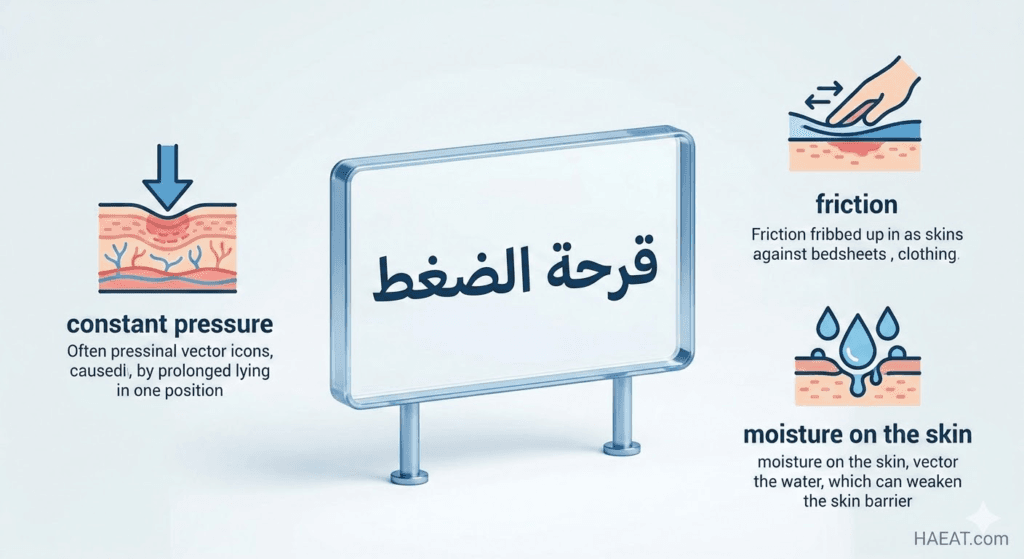 constant pressure

Often pressinal vector icons, causedi, by prolonged lying in one position

قرحة الضغط

friction

Friction fribbed up in as skins against bedsheets , clothing.

moisture on the skin

moisture on the skin, vector the water, which can weaken the skin barrier

HAEAT.com